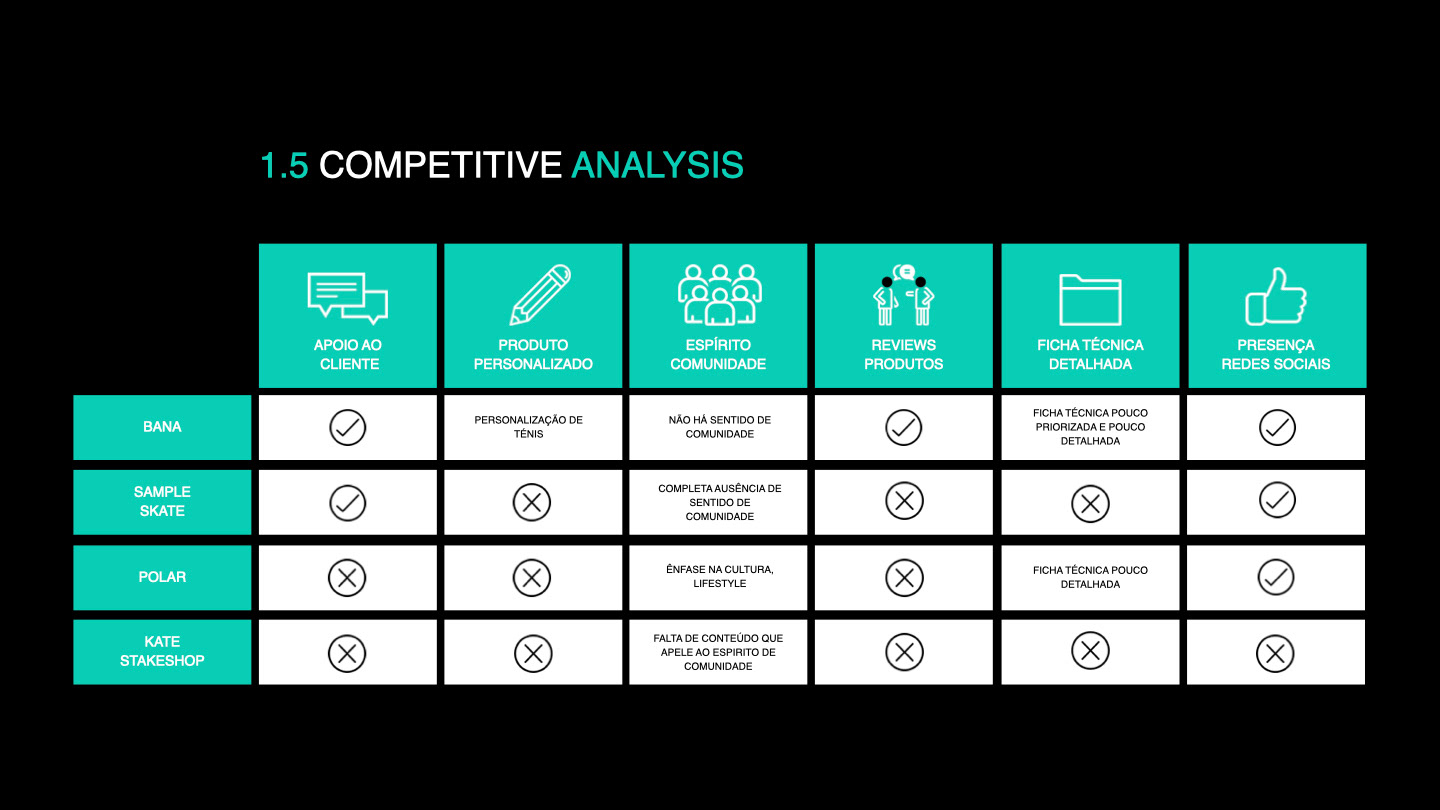 1.5 COMPETITIVE ANALYSIS

| | APOIO AO CLIENTE | PRODUTO PERSONALIZADO | ESPÍRITO COMUNIDADE | REVIEWS PRODUTOS | FICHA TÉCNICA DETALHADA | PRESENÇA REDES SOCIAIS |
|---|---|---|---|---|---|---|
| BANA | ✓ | PERSONALIZAÇÃO DE TÉNIS | NÃO HÁ SENTIDO DE COMUNIDADE | ✓ | FICHA TÉCNICA POUCO PRIORIZADA E POUCO DETALHADA | ✓ |
| SAMPLE SKATE | ✓ | ✗ | COMPLETA AUSÊNCIA DE SENTIDO DE COMUNIDADE | ✗ | ✗ | ✓ |
| POLAR | ✗ | ✗ | ÊNFASE NA CULTURA, LIFESTYLE | ✗ | FICHA TÉCNICA POUCO DETALHADA | ✓ |
| KATE STAKESHOP | ✗ | ✗ | FALTA DE CONTEÚDO QUE APELE AO ESPIRITO DE COMUNIDADE | ✗ | ✗ | ✗ |